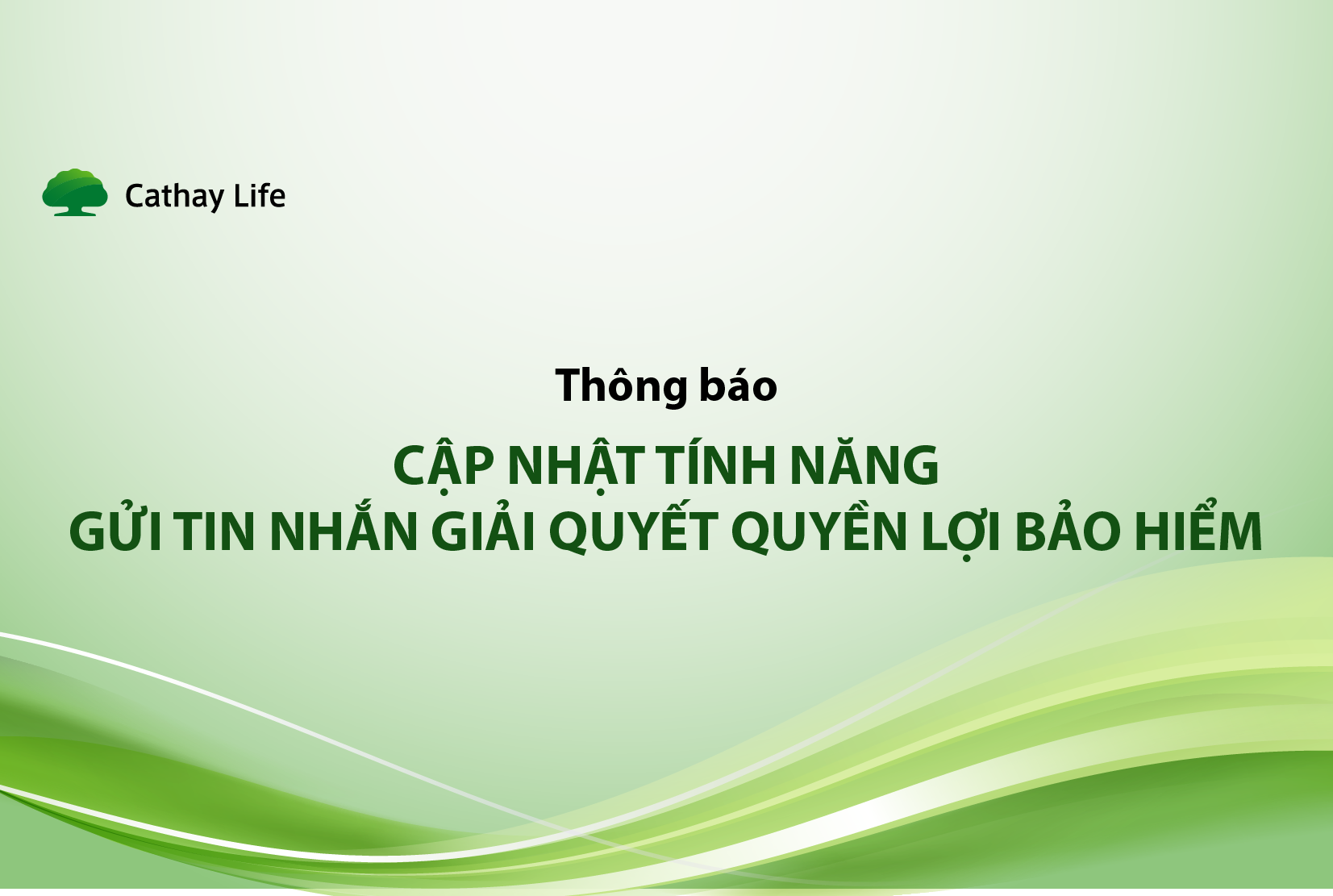 Cathay Life

Thông báo

CẬP NHẬT TÍNH NĂNG
GỬI TIN NHẮN GIẢI QUYẾT QUYỀN LỢI BẢO HIỂM